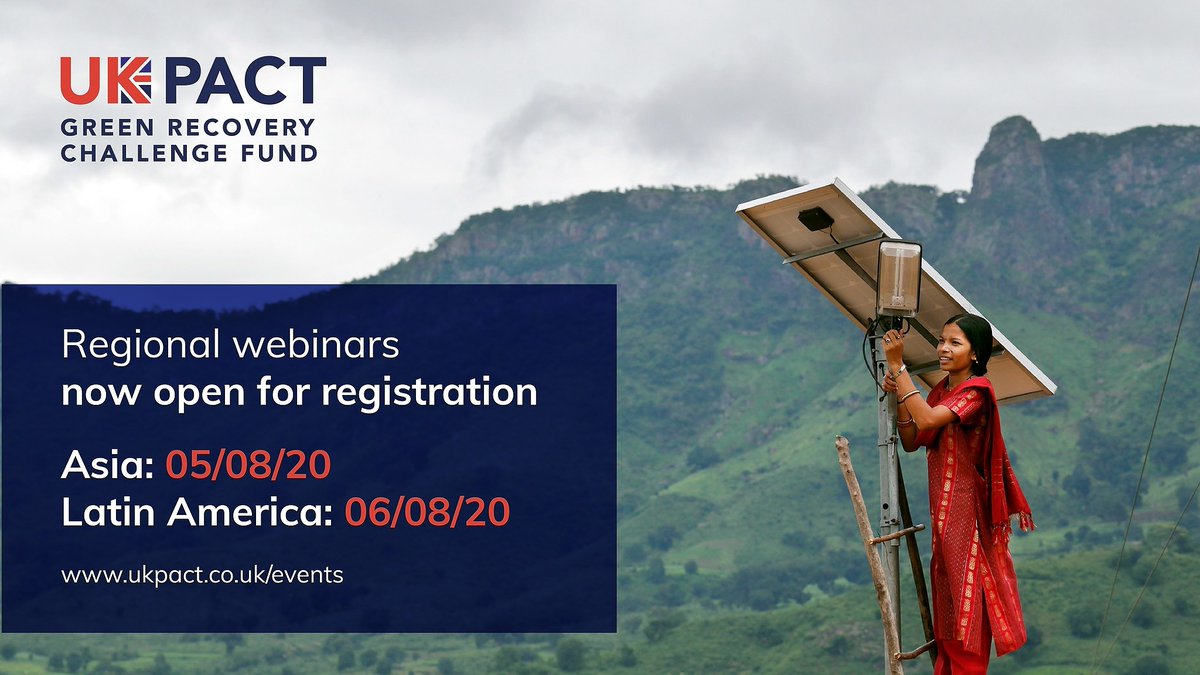 UK PACT
GREEN RECOVERY
CHALLENGE FUND

Regional webinars
now open for registration

Asia: 05/08/20
Latin America: 06/08/20

www.ukpact.co.uk/events